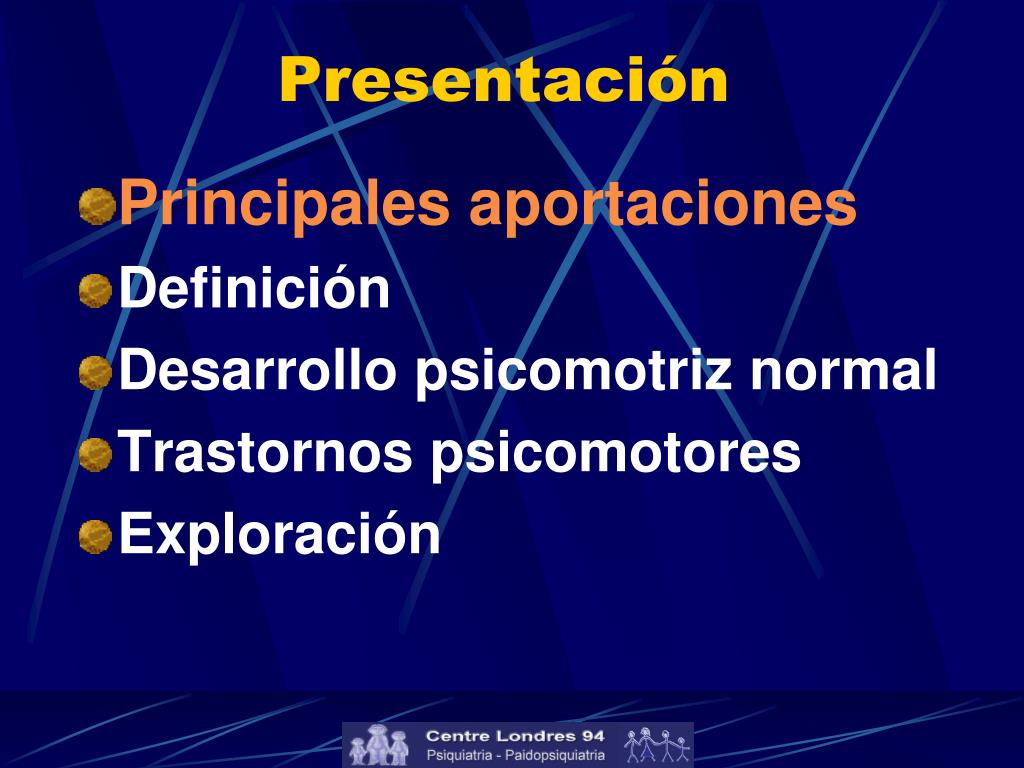 Presentación

Principales aportaciones

Definición

Desarrollo psicomotriz normal

Trastornos psicomotores

Exploración

Centre Londres 94
Psiquiatria - Paidopsiquiatria